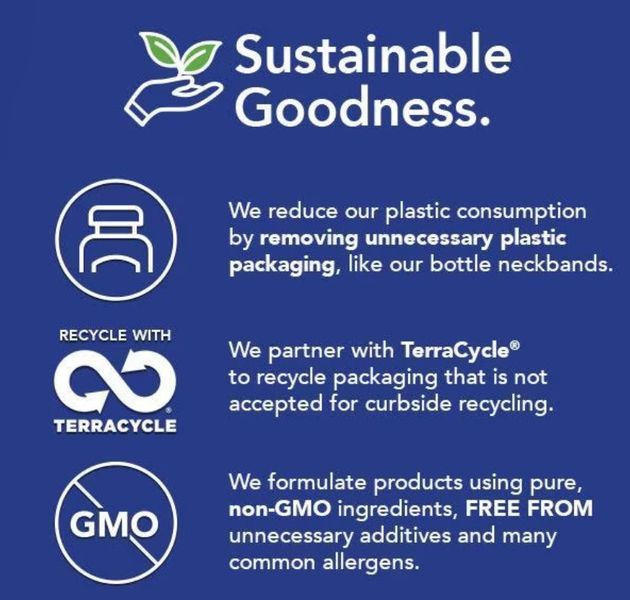 Sustainable Goodness.

We reduce our plastic consumption by removing unnecessary plastic packaging, like our bottle neckbands.

RECYCLE WITH
TERRACYCLE

We partner with TerraCycle® to recycle packaging that is not accepted for curbside recycling.

GMO

We formulate products using pure, non-GMO ingredients, FREE FROM unnecessary additives and many common allergens.